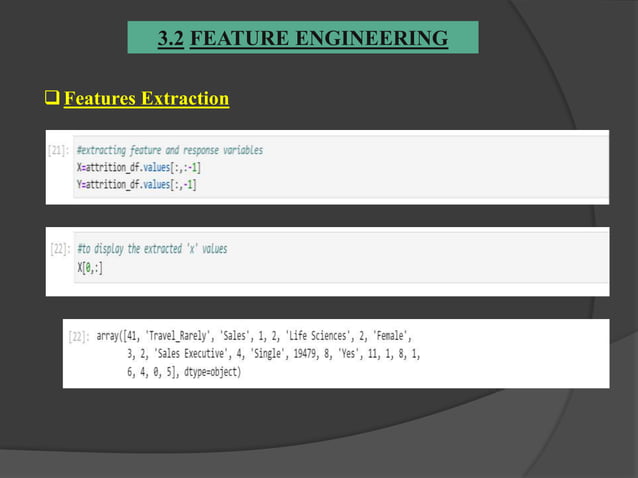 3.2 FEATURE ENGINEERING

❑ Features Extraction

[21]: #extracting feature and response variables
X=attrition_df.values[:,:-1]
Y=attrition_df.values[:,-1]

[22]: #to display the extracted 'x' values
X[0,:]

[22]: array([41, 'Travel_Rarely', 'Sales', 1, 2, 'Life Sciences', 2, 'Female',
 3, 2, 'Sales Executive', 4, 'Single', 19479, 8, 'Yes', 11, 1, 8, 1,
 6, 4, 0, 5], dtype=object)